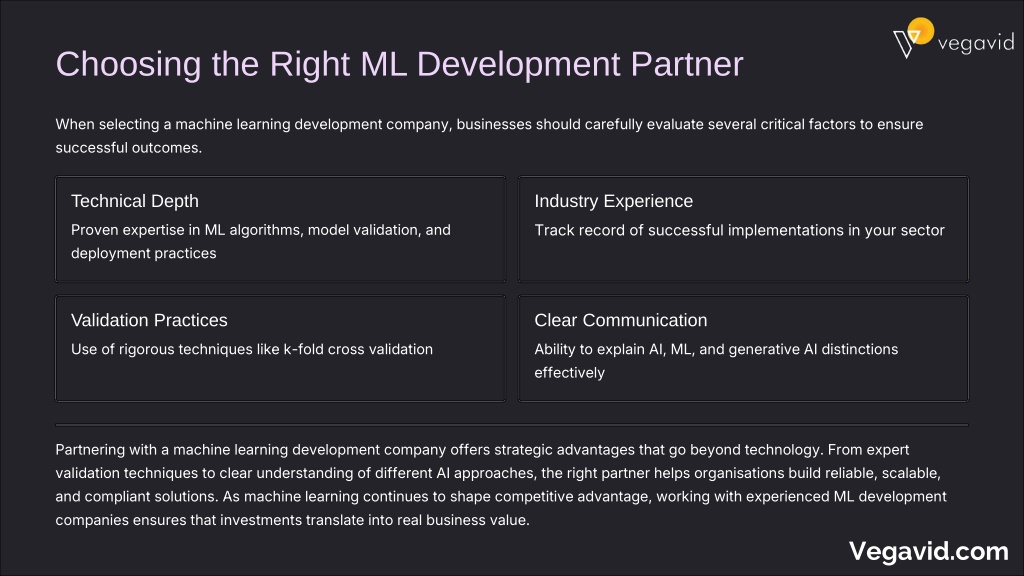 vegavid

Choosing the Right ML Development Partner

When selecting a machine learning development company, businesses should carefully evaluate several critical factors to ensure successful outcomes.

Technical Depth

Proven expertise in ML algorithms, model validation, and deployment practices

Industry Experience

Track record of successful implementations in your sector

Validation Practices

Use of rigorous techniques like k-fold cross validation

Clear Communication

Ability to explain AI, ML, and generative AI distinctions effectively

Partnering with a machine learning development company offers strategic advantages that go beyond technology. From expert validation techniques to clear understanding of different AI approaches, the right partner helps organisations build reliable, scalable, and compliant solutions. As machine learning continues to shape competitive advantage, working with experienced ML development companies ensures that investments translate into real business value.

Vegavid.com